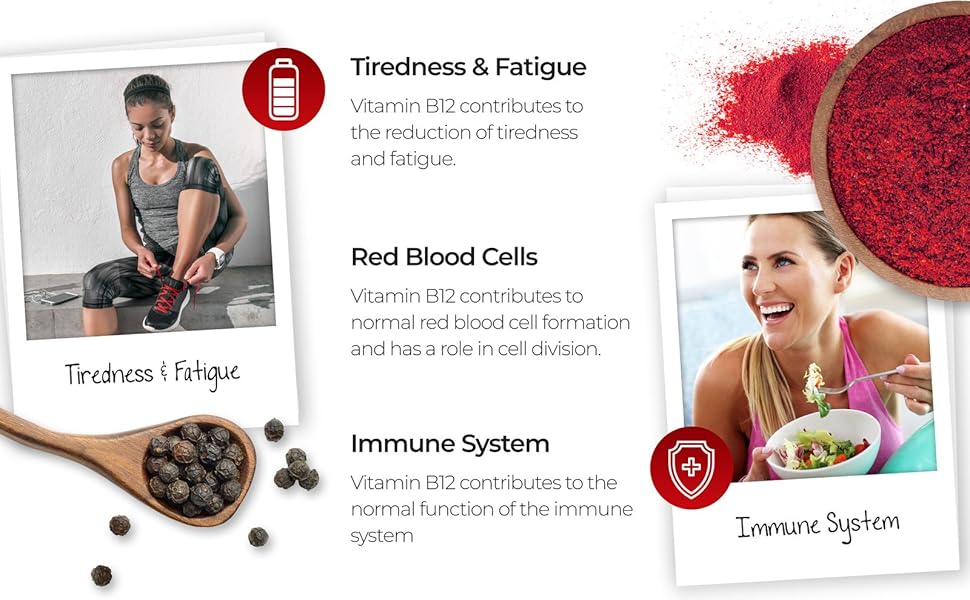 Tiredness & Fatigue

Tiredness & Fatigue

Vitamin B12 contributes to the reduction of tiredness and fatigue.

Red Blood Cells

Vitamin B12 contributes to normal red blood cell formation and has a role in cell division.

Immune System

Vitamin B12 contributes to the normal function of the immune system

Immune System